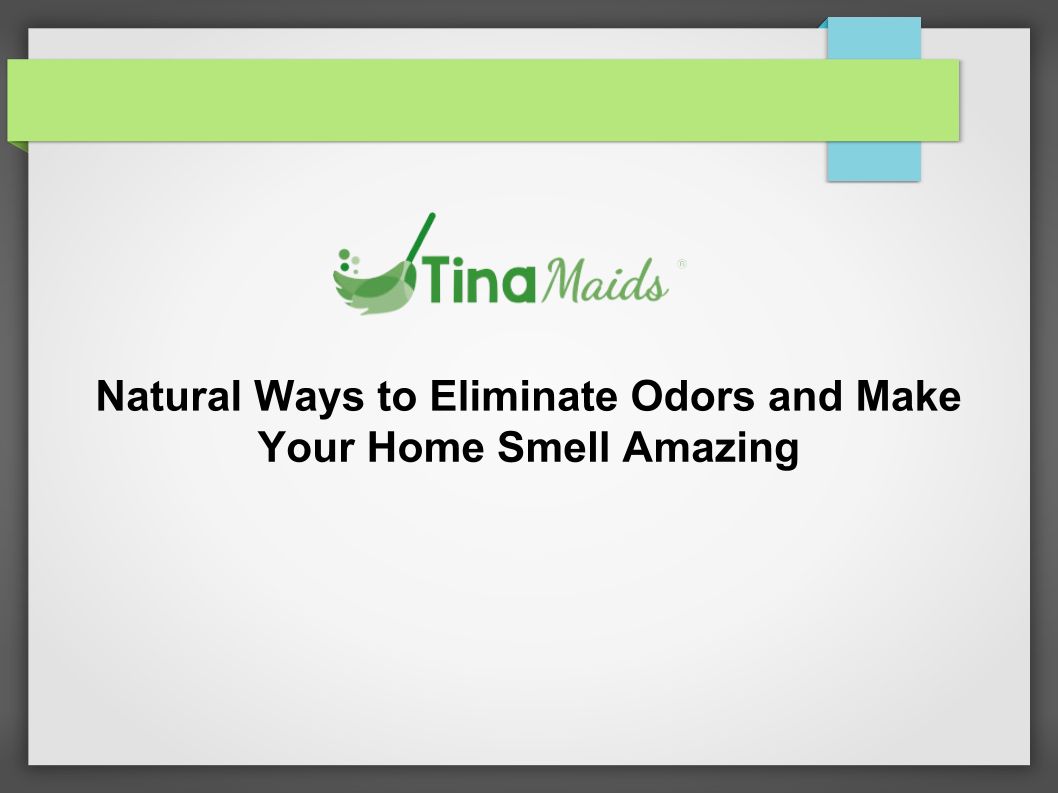 Tina Maids ®

Natural Ways to Eliminate Odors and Make Your Home Smell Amazing